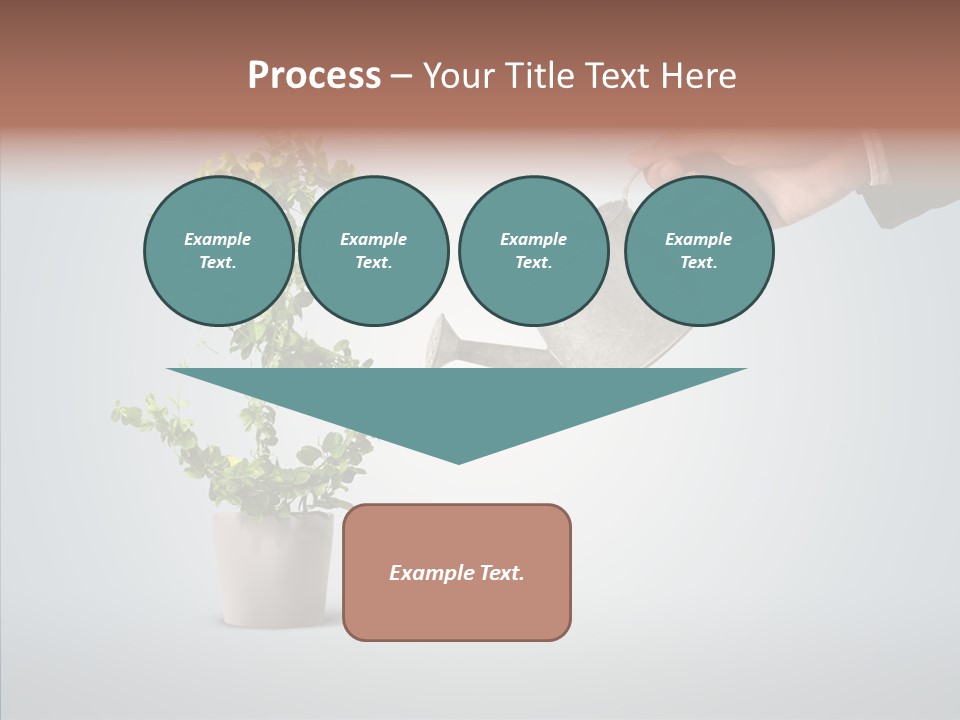 Process – Your Title Text Here

Example Text.

Example Text.

Example Text.

Example Text.

Example Text.